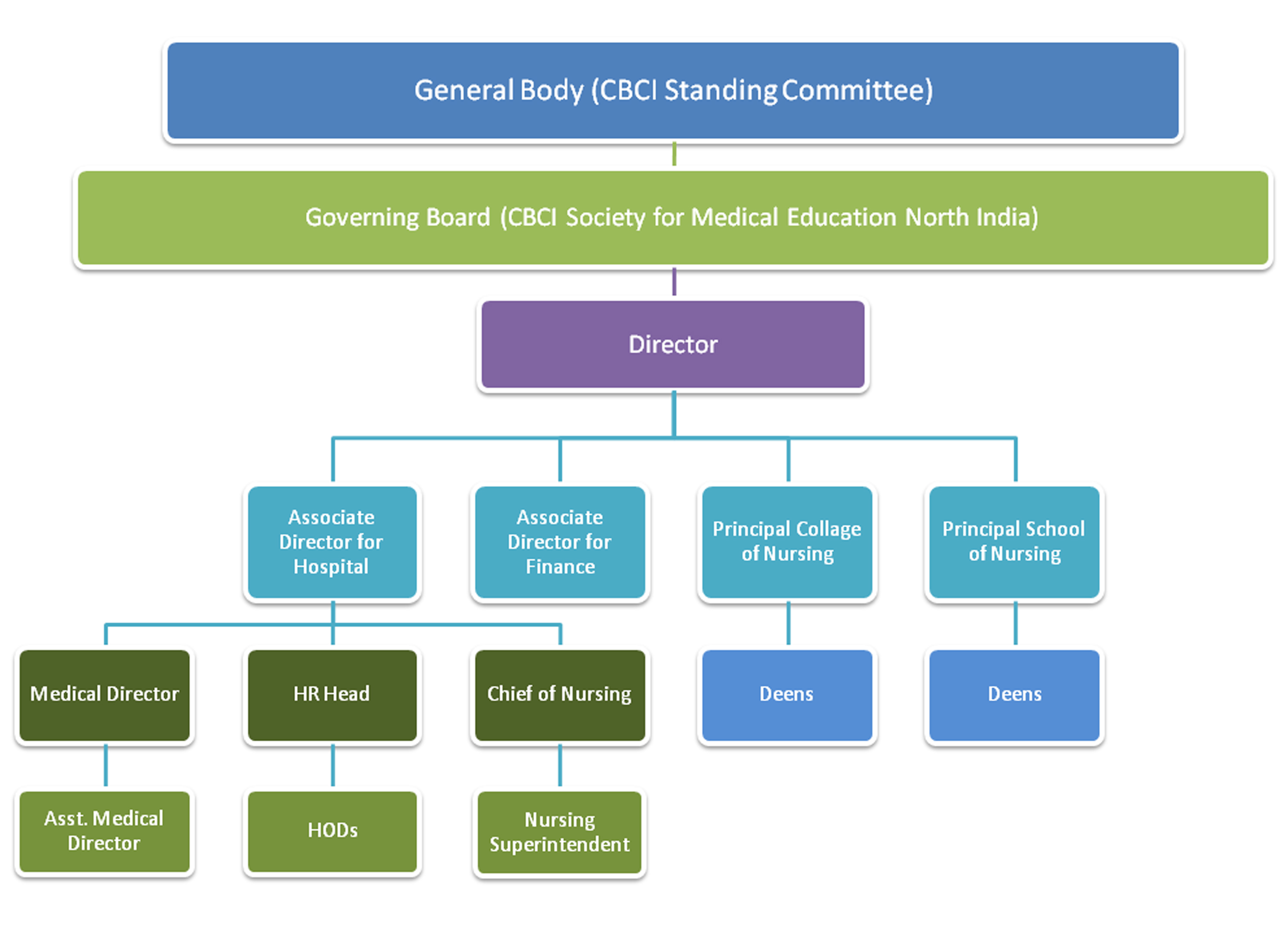 General Body (CBCI Standing Committee)

Governing Board (CBCI Society for Medical Education North India)

Director

Associate Director for Hospital

Associate Director for Finance

Principal Collage of Nursing

Principal School of Nursing

Medical Director

HR Head

Chief of Nursing

Deens

Deens

Asst. Medical Director

HODs

Nursing Superintendent